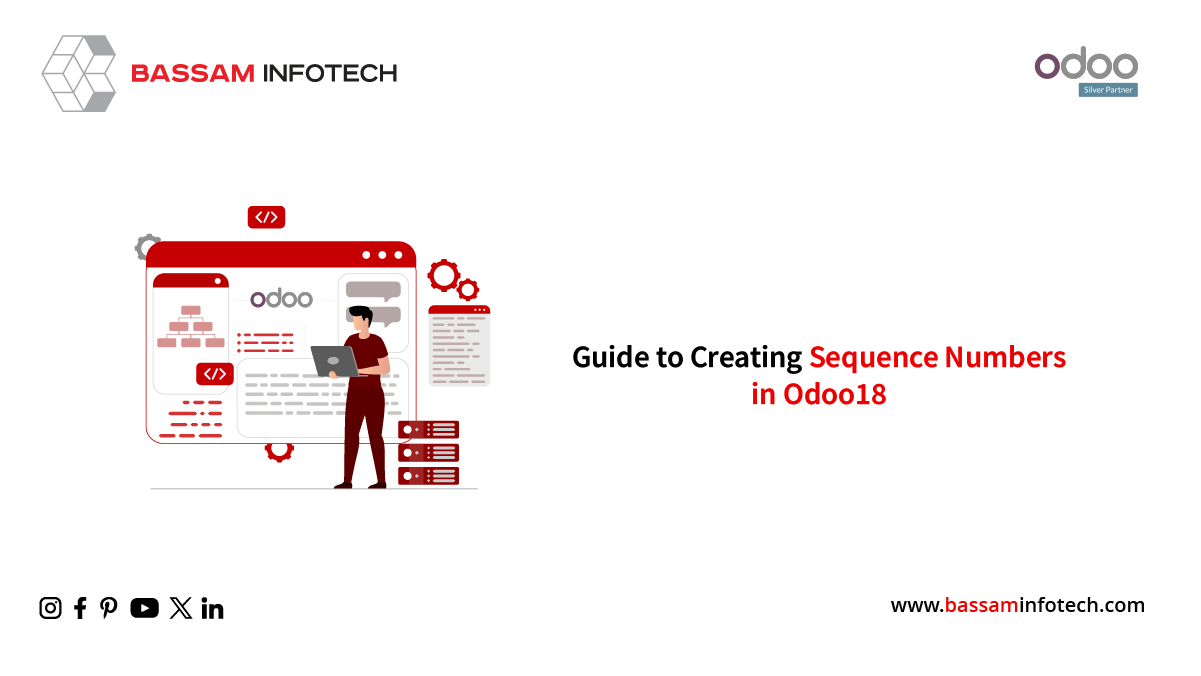 BASSAM INFOTECH

odoo
Silver Partner

</>

odoo

</>

Guide to Creating Sequence Numbers in Odoo18

www.bassaminfotech.com